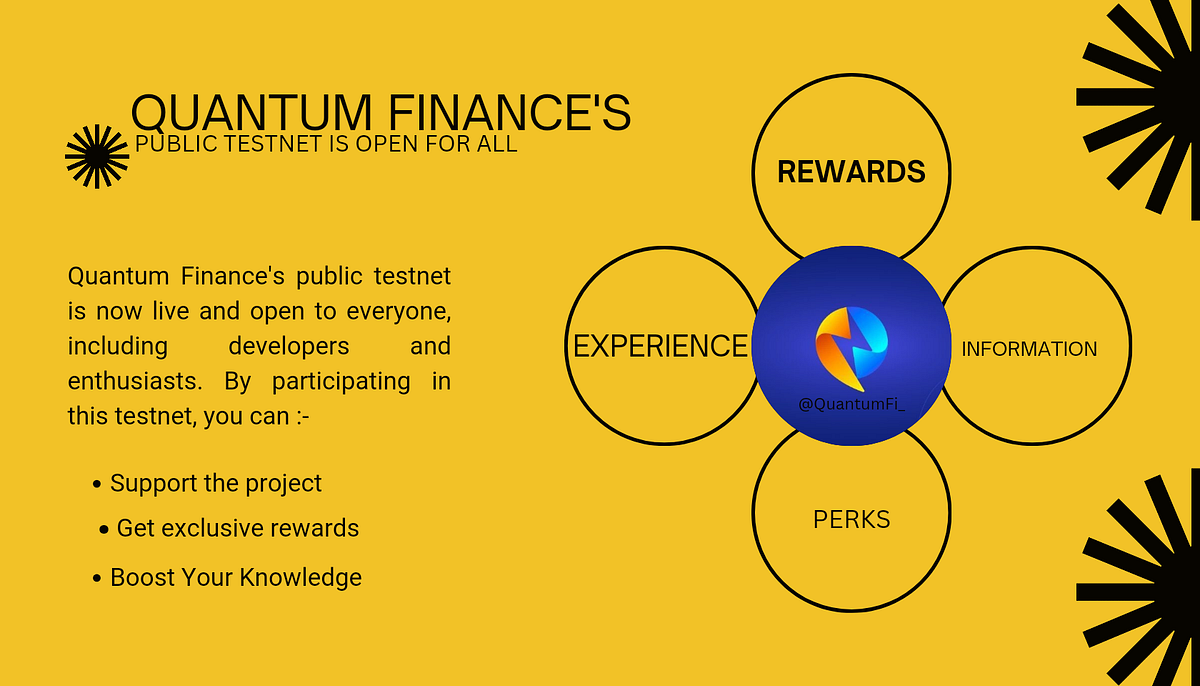 QUANTUM FINANCE'S
PUBLIC TESTNET IS OPEN FOR ALL

Quantum Finance's public testnet is now live and open to everyone, including developers and enthusiasts. By participating in this testnet, you can :-

• Support the project
• Get exclusive rewards
• Boost Your Knowledge

REWARDS

EXPERIENCE

@QuantumFi_

INFORMATION

PERKS